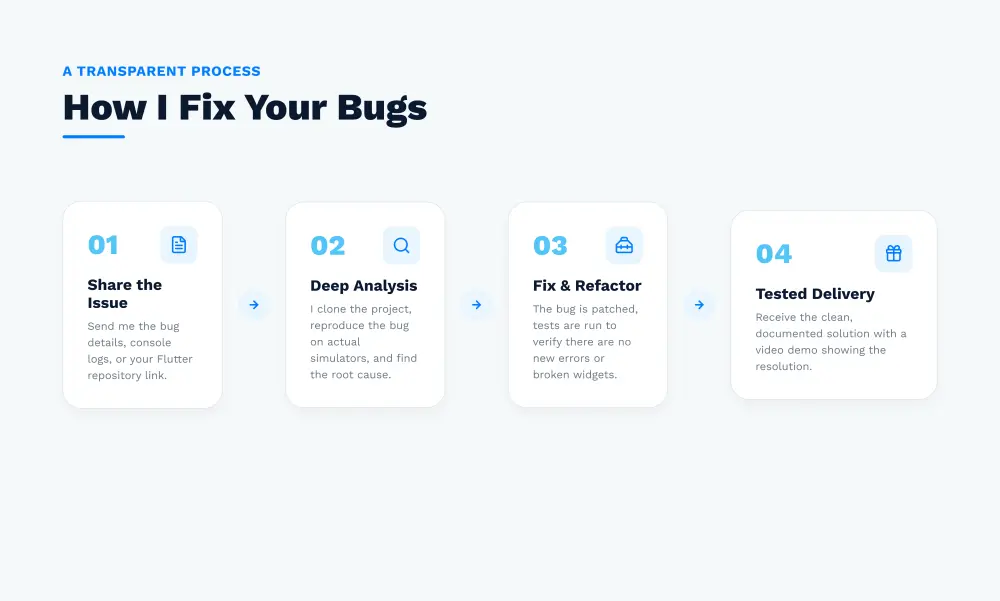 A TRANSPARENT PROCESS

How I Fix Your Bugs

01

Share the Issue

Send me the bug details, console logs, or your Flutter repository link.

02

Deep Analysis

I clone the project, reproduce the bug on actual simulators, and find the root cause.

03

Fix & Refactor

The bug is patched, tests are run to verify there are no new errors or broken widgets.

04

Tested Delivery

Receive the clean, documented solution with a video demo showing the resolution.